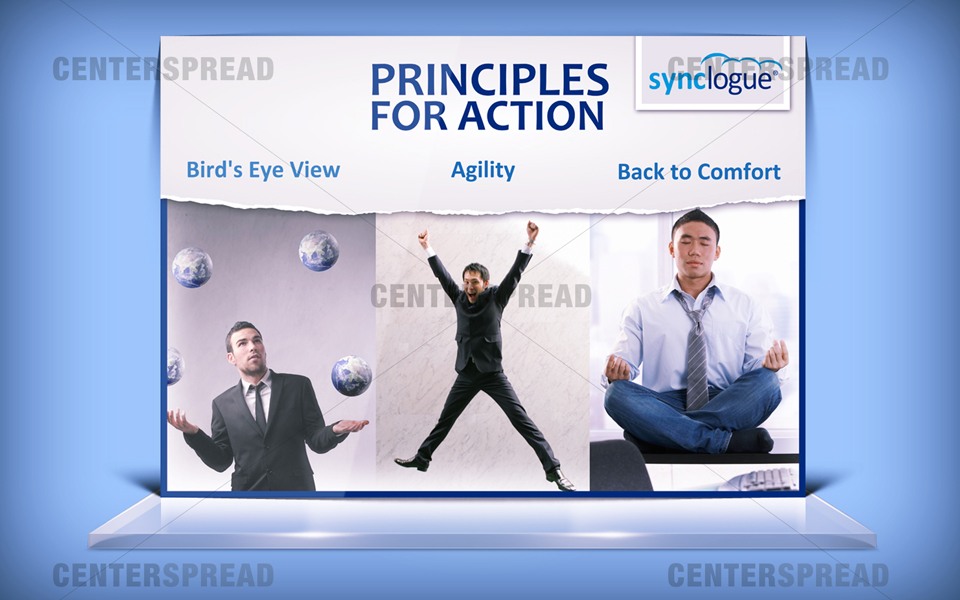 CENTERSPREAD

CENTERSPREAD

PRINCIPLES FOR ACTION

synclogue®

Bird's Eye View

Agility

Back to Comfort

CENTERSPREAD

CENTERSPREAD

CENTERSPREAD